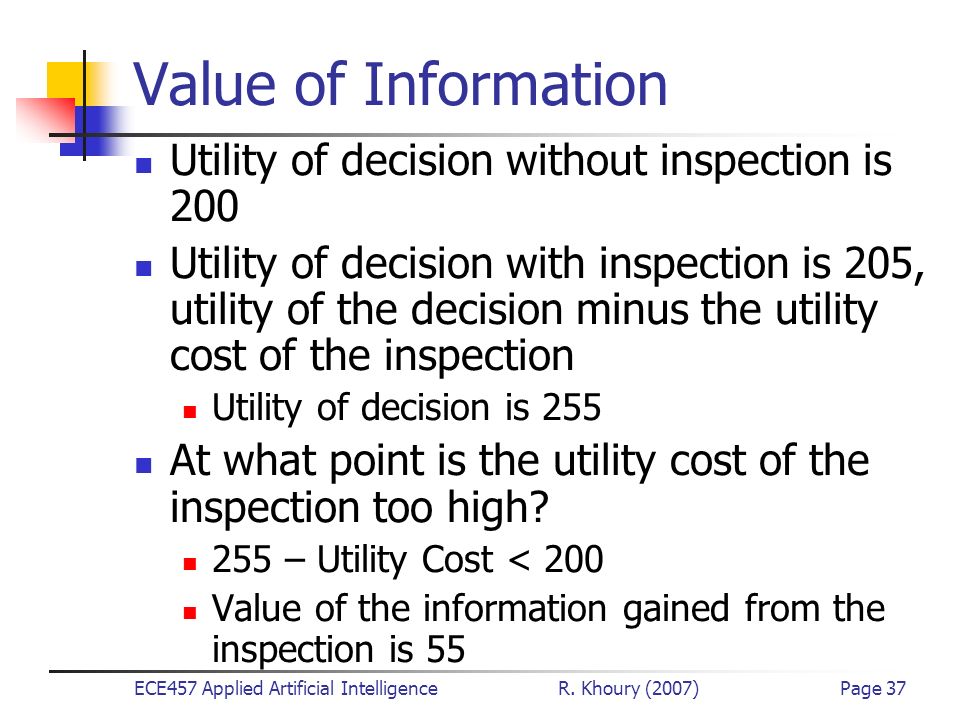 Value of Information

- Utility of decision without inspection is 200
- Utility of decision with inspection is 205, utility of the decision minus the utility cost of the inspection
  - Utility of decision is 255
- At what point is the utility cost of the inspection too high?
  - 255 – Utility Cost < 200
  - Value of the information gained from the inspection is 55

ECE457 Applied Artificial Intelligence R. Khoury (2007) Page 37